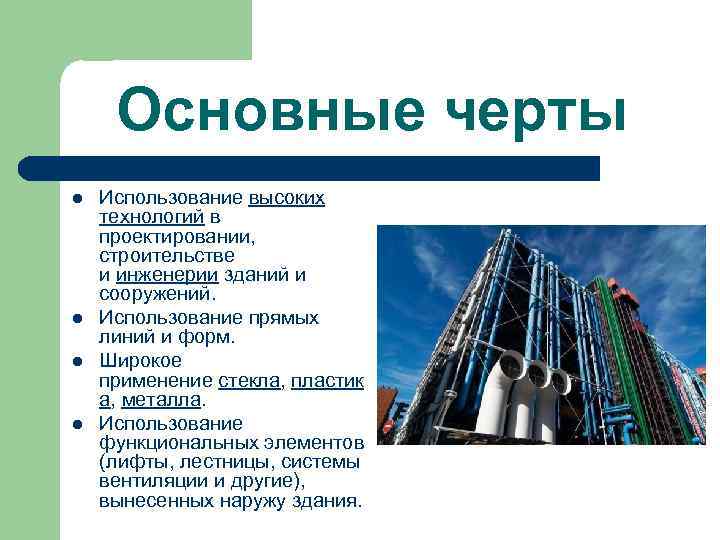 Основные черты

- Использование высоких технологий в проектировании, строительстве и инженерии зданий и сооружений.
- Использование прямых линий и форм.
- Широкое применение стекла, пластика, металла.
- Использование функциональных элементов (лифты, лестницы, системы вентиляции и другие), вынесенных наружу здания.